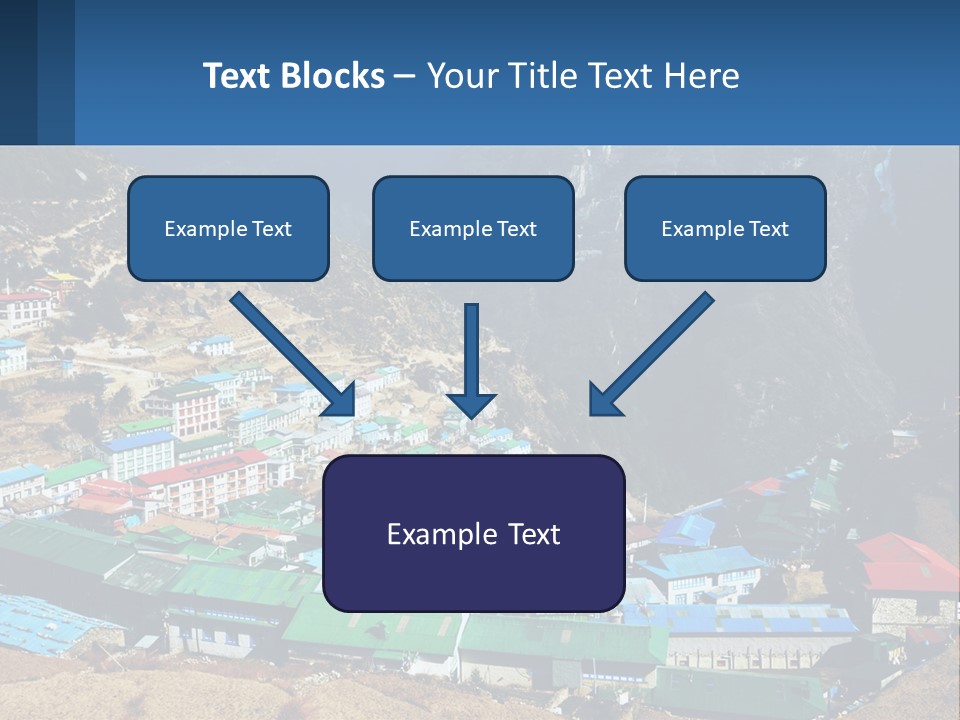 Text Blocks – Your Title Text Here

Example Text

Example Text

Example Text

Example Text